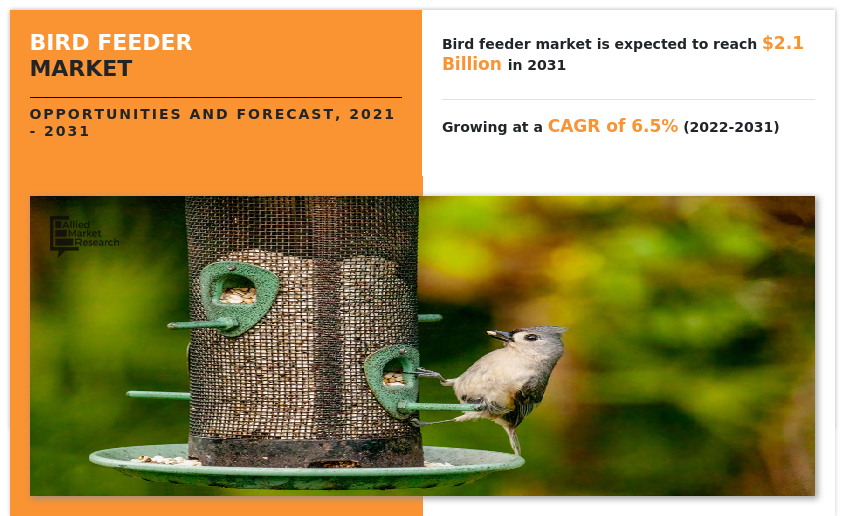 BIRD FEEDER
MARKET

OPPORTUNITIES AND FORECAST, 2021 - 2031

Bird feeder market is expected to reach $2.1 Billion in 2031

Growing at a CAGR of 6.5% (2022-2031)

Allied Market Research